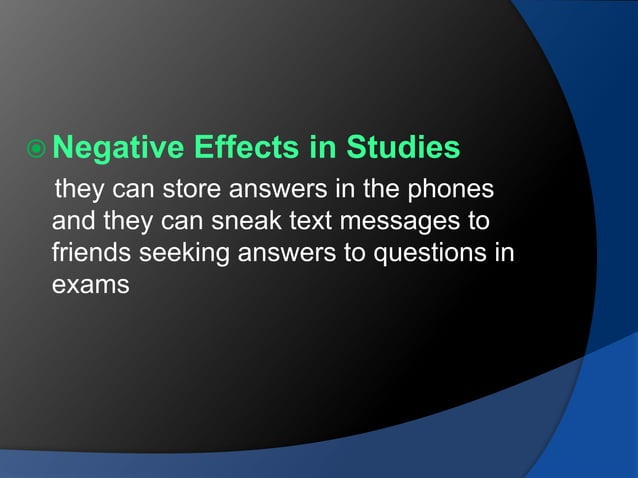 Negative Effects in Studies

they can store answers in the phones and they can sneak text messages to friends seeking answers to questions in exams